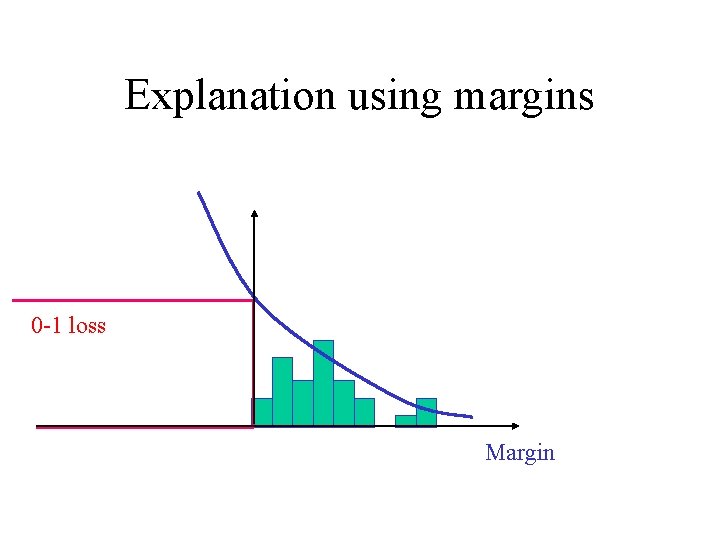 Explanation using margins

0-1 loss

Margin